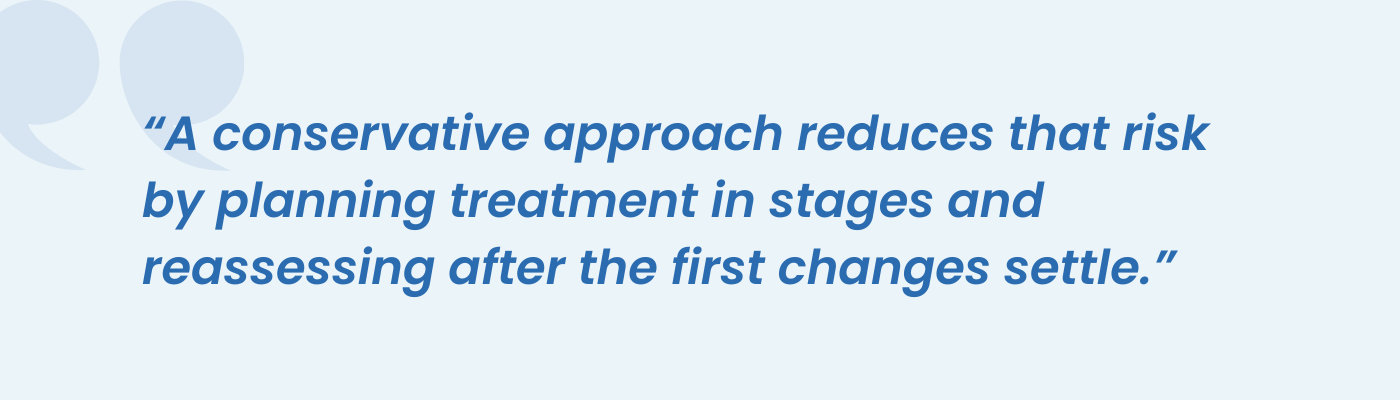 “A conservative approach reduces that risk by planning treatment in stages and reassessing after the first changes settle.”